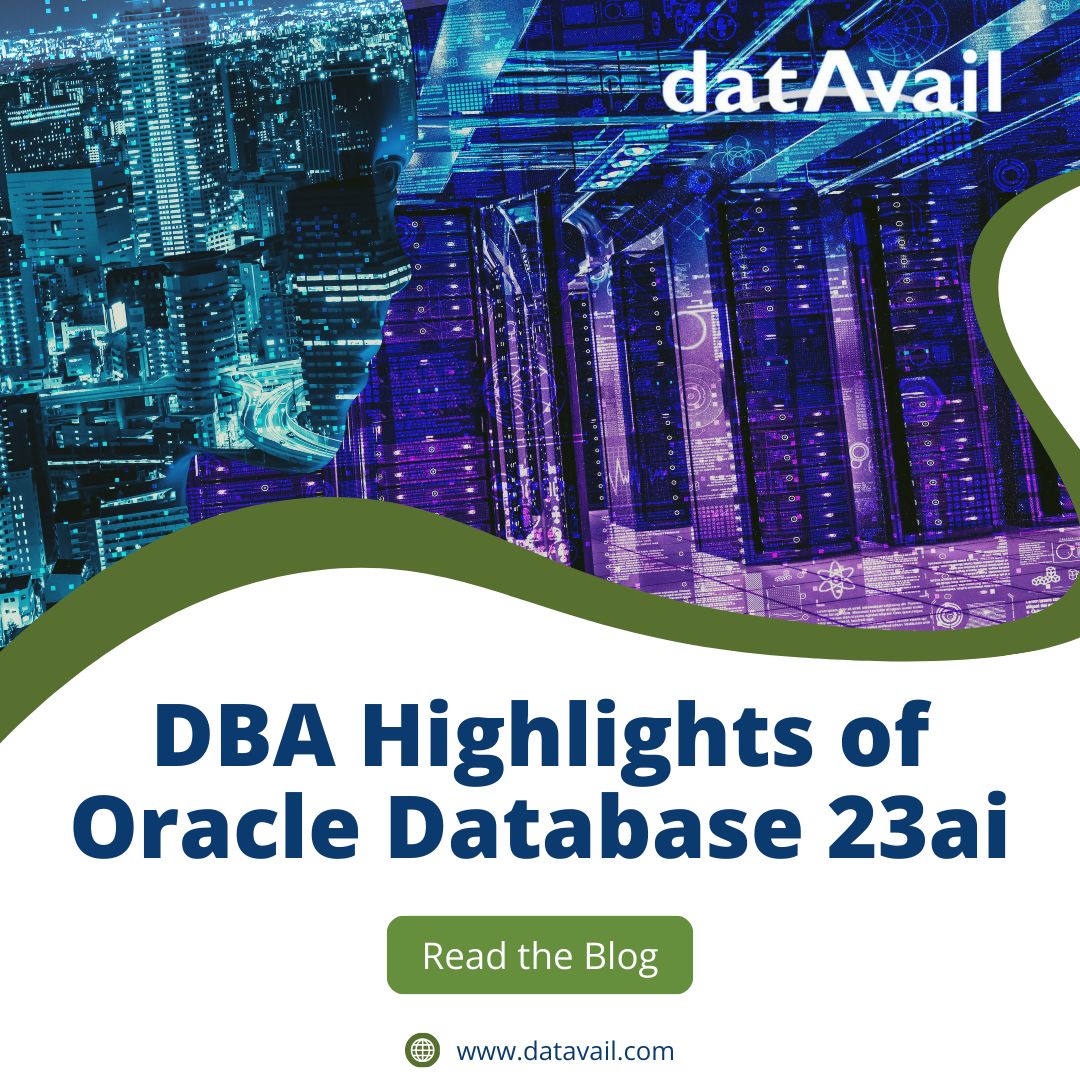 datAvail

DBA Highlights of Oracle Database 23ai

Read the Blog

www.datavail.com